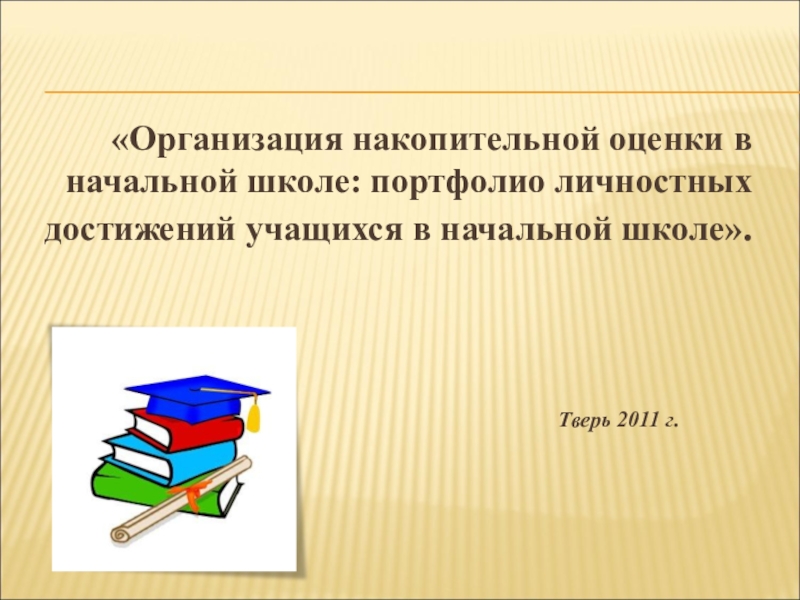 «Организация накопительной оценки в начальной школе: портфолио личностных достижений учащихся в начальной школе».

Тверь 2011 г.